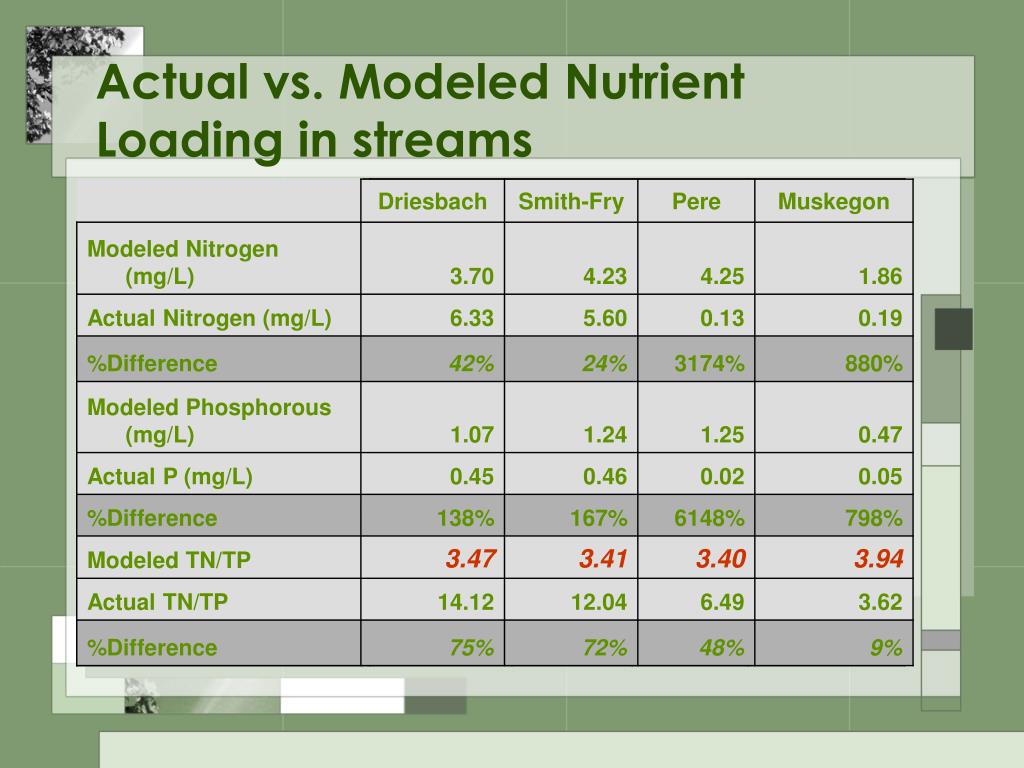 Actual vs. Modeled Nutrient Loading in streams

| | Driesbach | Smith-Fry | Pere | Muskegon |
|---|---|---|---|---|
| Modeled Nitrogen (mg/L) | 3.70 | 4.23 | 4.25 | 1.86 |
| Actual Nitrogen (mg/L) | 6.33 | 5.60 | 0.13 | 0.19 |
| %Difference | 42% | 24% | 3174% | 880% |
| Modeled Phosphorous (mg/L) | 1.07 | 1.24 | 1.25 | 0.47 |
| Actual P (mg/L) | 0.45 | 0.46 | 0.02 | 0.05 |
| %Difference | 138% | 167% | 6148% | 798% |
| Modeled TN/TP | 3.47 | 3.41 | 3.40 | 3.94 |
| Actual TN/TP | 14.12 | 12.04 | 6.49 | 3.62 |
| %Difference | 75% | 72% | 48% | 9% |